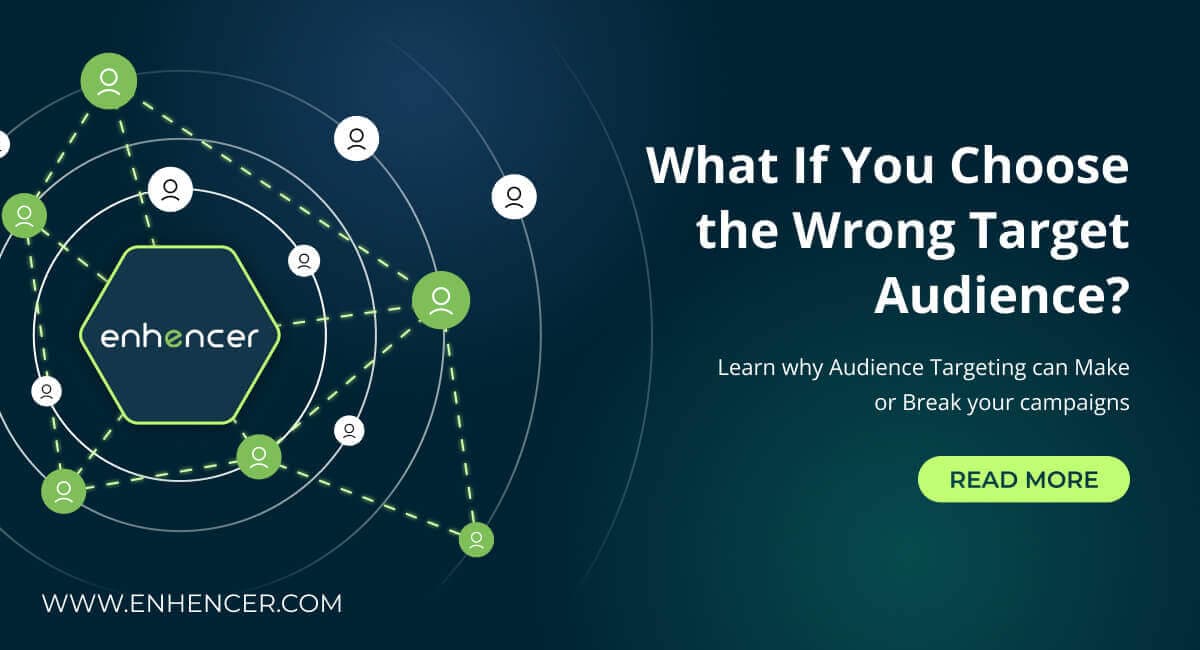 enhencer

What If You Choose the Wrong Target Audience?

Learn why Audience Targeting can Make or Break your campaigns

READ MORE

WWW.ENHENCER.COM